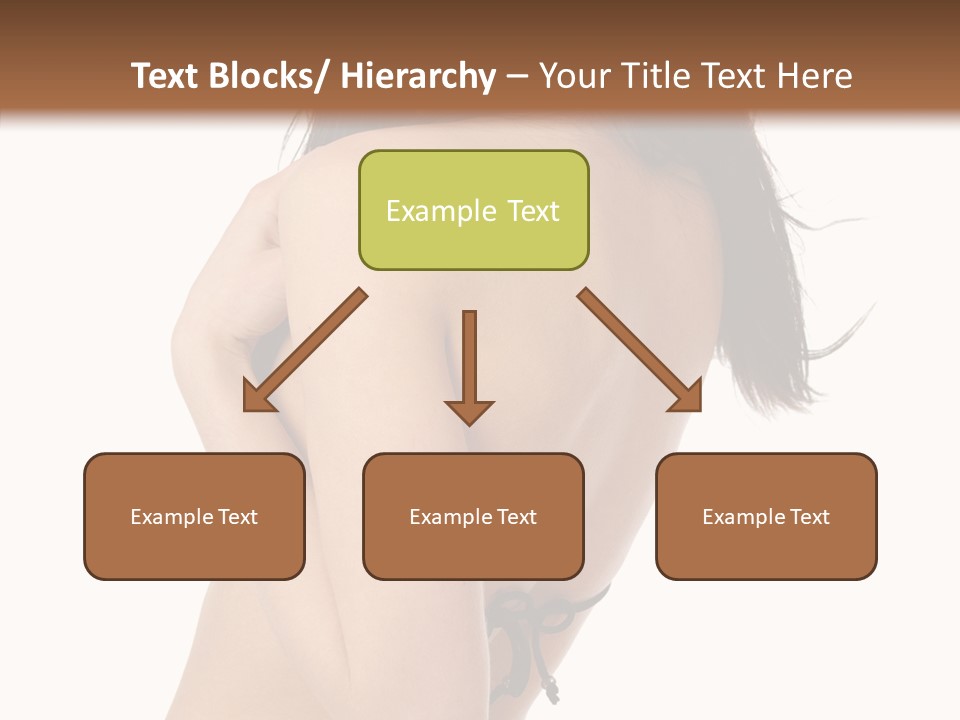 Text Blocks/ Hierarchy – Your Title Text Here

Example Text

Example Text

Example Text

Example Text